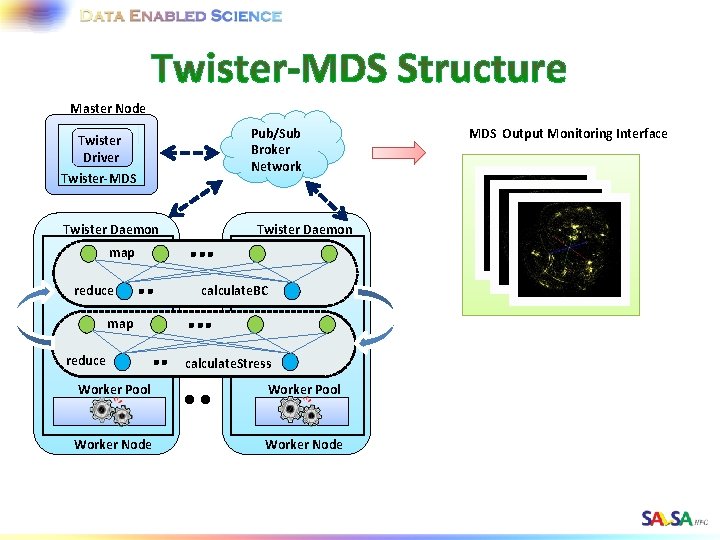 DATA ENABLED SCIENCE

Twister-MDS Structure

Master Node

Twister Driver

Twister-MDS

Pub/Sub Broker Network

MDS Output Monitoring Interface

Twister Daemon

Twister Daemon

map

reduce

calculateBC

map

reduce

calculateStress

Worker Pool

Worker Pool

Worker Node

Worker Node

SALSA HPC